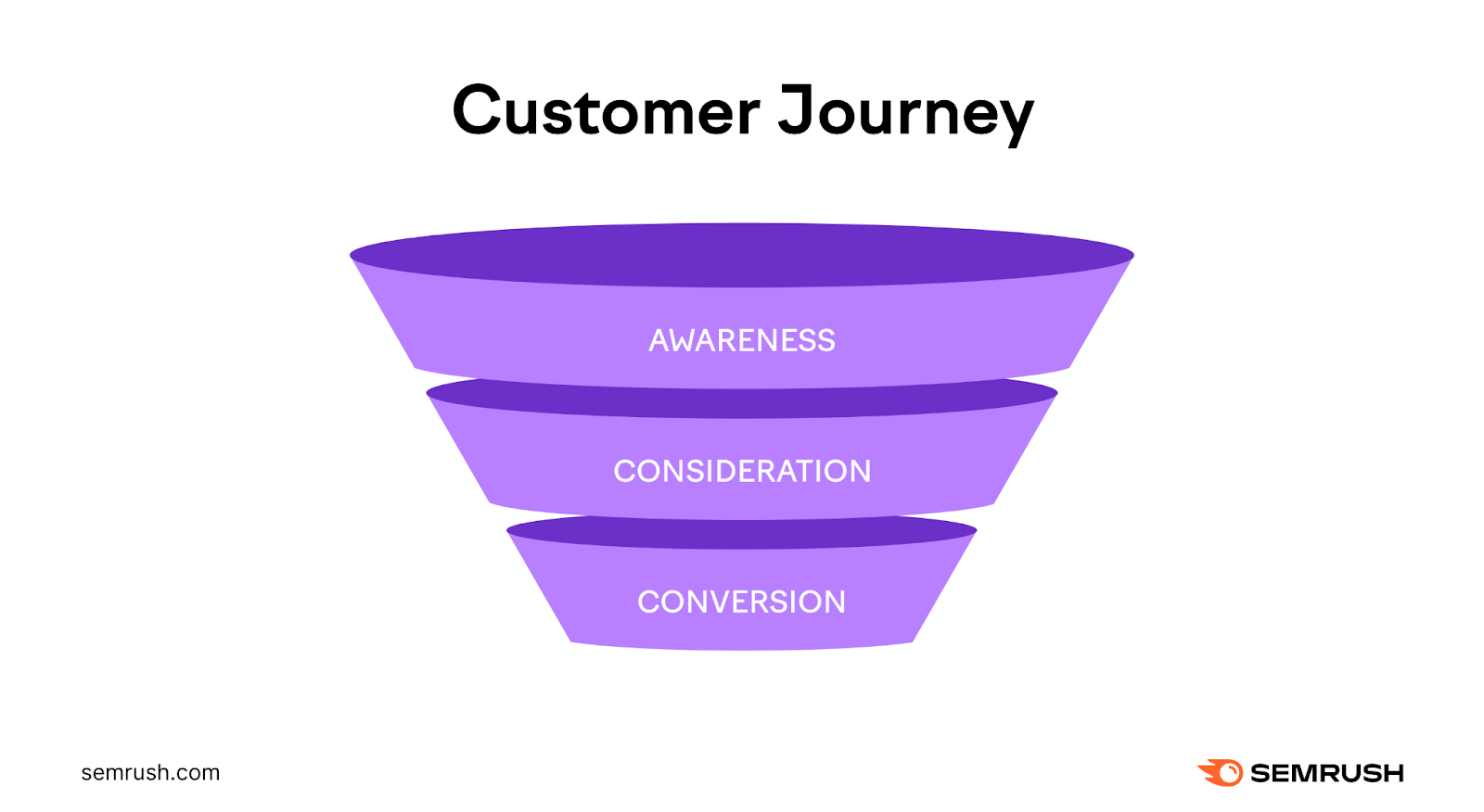 Customer Journey

AWARENESS

CONSIDERATION

CONVERSION

semrush.com

SEMRUSH